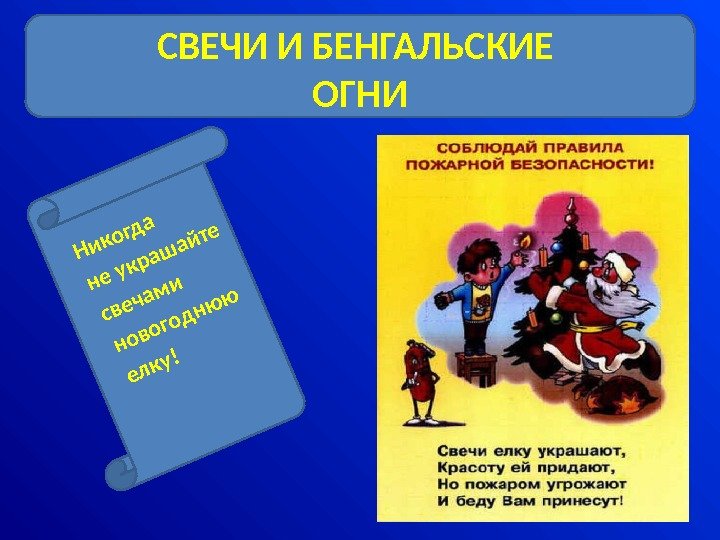 СВЕЧИ И БЕНГАЛЬСКИЕ ОГНИ

Никогда не украшайте свечами новогоднюю елку!

СОБЛЮДАЙ ПРАВИЛА ПОЖАРНОЙ БЕЗОПАСНОСТИ!

Свечи елку украшают,
Красоту ей придают,
Но пожаром угрожают
И беду Вам принесут!